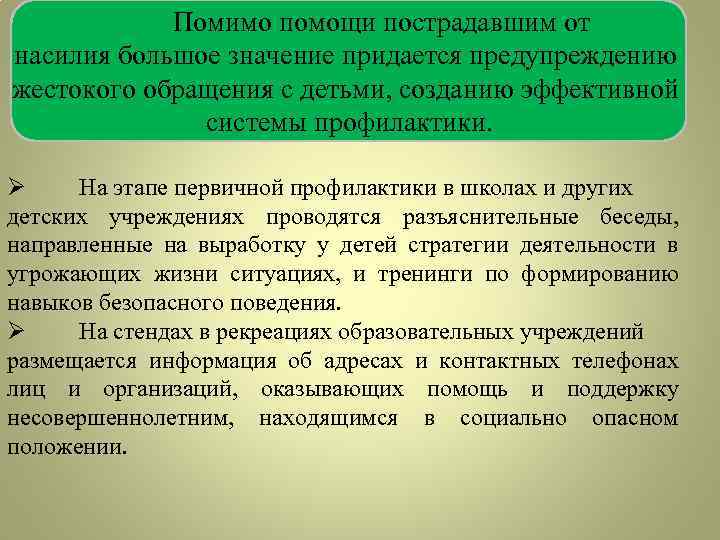 Помимо помощи пострадавшим от насилия большое значение придается предупреждению жестокого обращения с детьми, созданию эффективной системы профилактики.

➢ На этапе первичной профилактики в школах и других детских учреждениях проводятся разъяснительные беседы, направленные на выработку у детей стратегии деятельности в угрожающих жизни ситуациях, и тренинги по формированию навыков безопасного поведения.

➢ На стендах в рекреациях образовательных учреждений размещается информация об адресах и контактных телефонах лиц и организаций, оказывающих помощь и поддержку несовершеннолетним, находящимся в социально опасном положении.